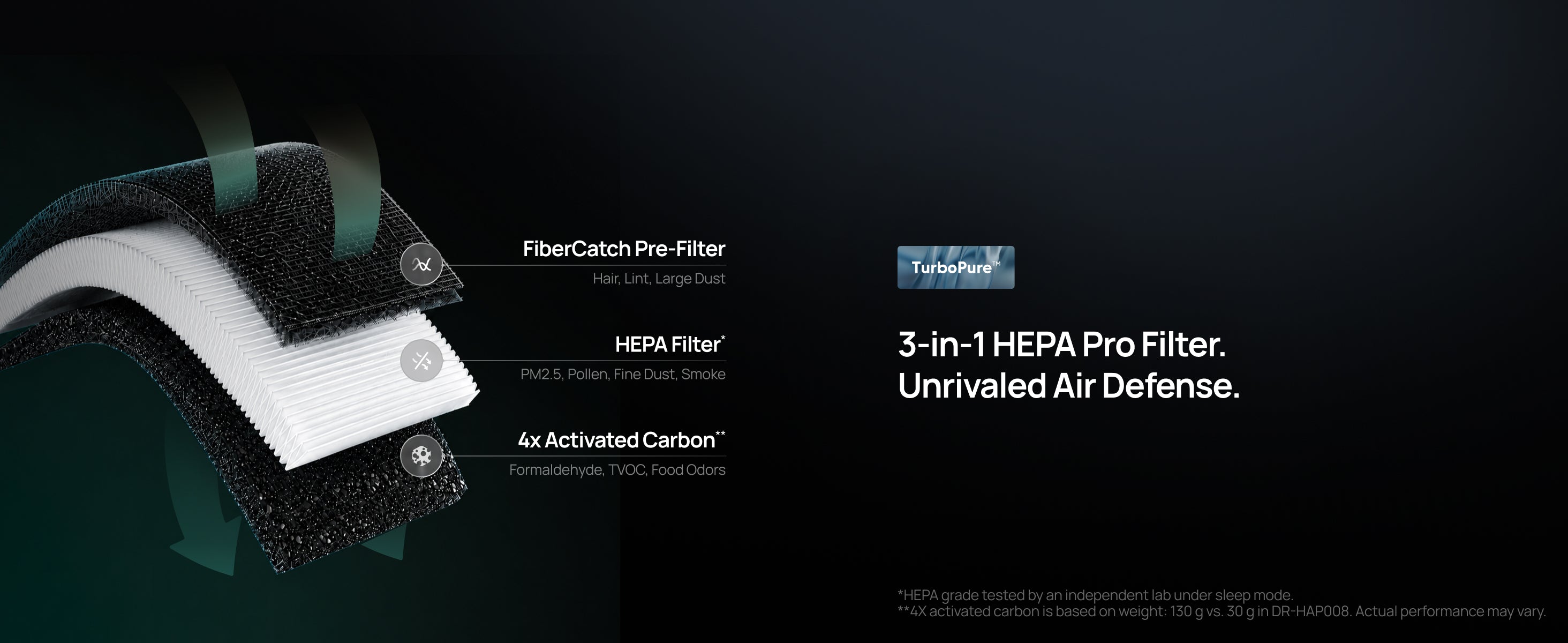 FiberCatch Pre-Filter
Hair, Lint, Large Dust

HEPA Filter*
PM2.5, Pollen, Fine Dust, Smoke

4x Activated Carbon**
Formaldehyde, TVOC, Food Odors

TurboPure™

3-in-1 HEPA Pro Filter.
Unrivaled Air Defense.

*HEPA grade tested by an independent lab under sleep mode.
**4X activated carbon is based on weight: 130 g vs. 30 g in DR-HAP008. Actual performance may vary.